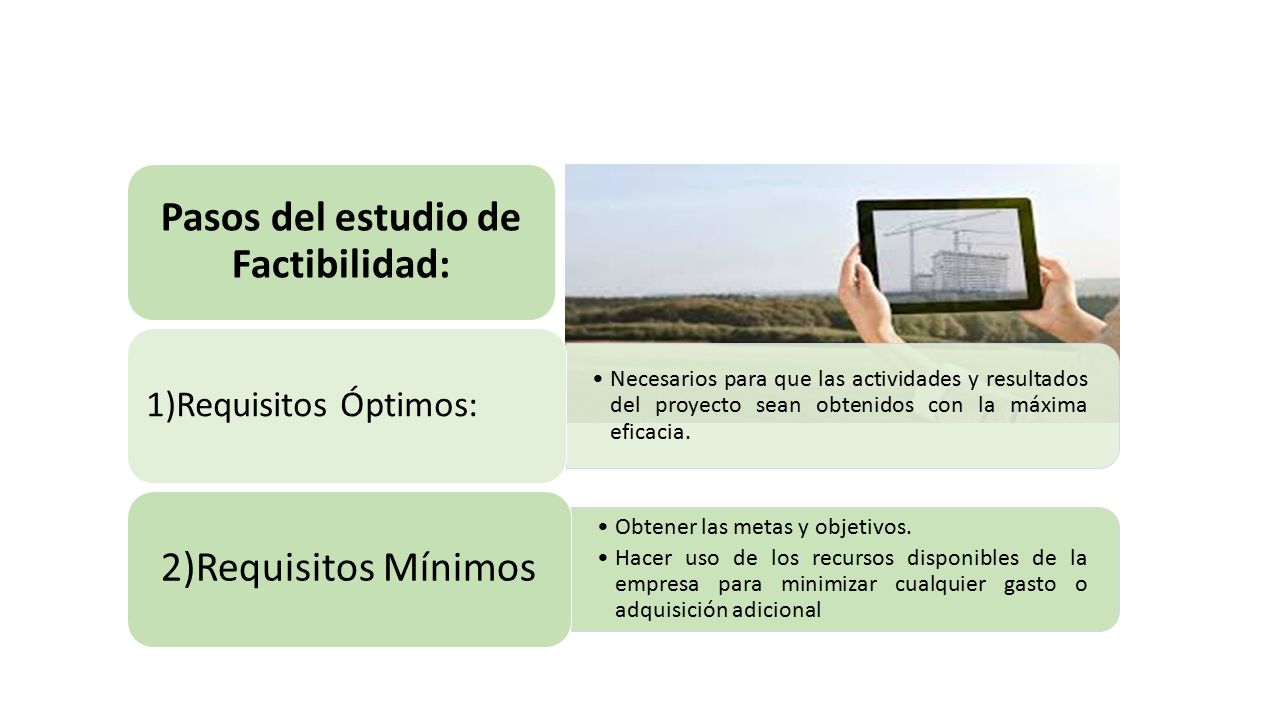 Pasos del estudio de Factibilidad:

1)Requisitos Óptimos:

• Necesarios para que las actividades y resultados del proyecto sean obtenidos con la máxima eficacia.

2)Requisitos Mínimos

• Obtener las metas y objetivos.
• Hacer uso de los recursos disponibles de la empresa para minimizar cualquier gasto o adquisición adicional